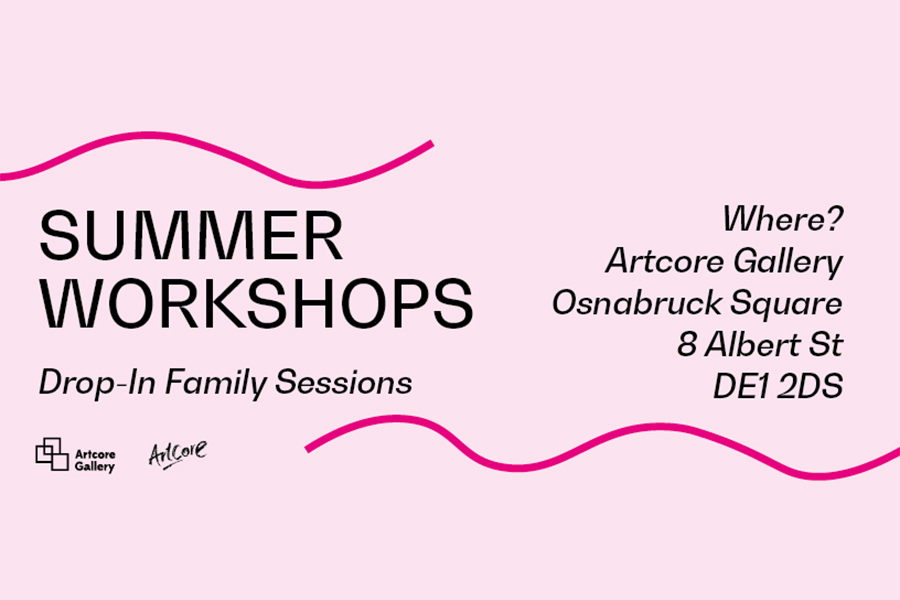 SUMMER WORKSHOPS

Drop-In Family Sessions

Artcore Gallery

Artcore

Where?
Artcore Gallery
Osnabruck Square
8 Albert St
DE1 2DS